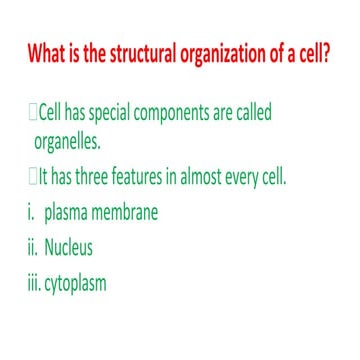 What is the structural organization of a cell?

□Cell has special components are called organelles.

□It has three features in almost every cell.

i. plasma membrane

ii. Nucleus

iii. cytoplasm